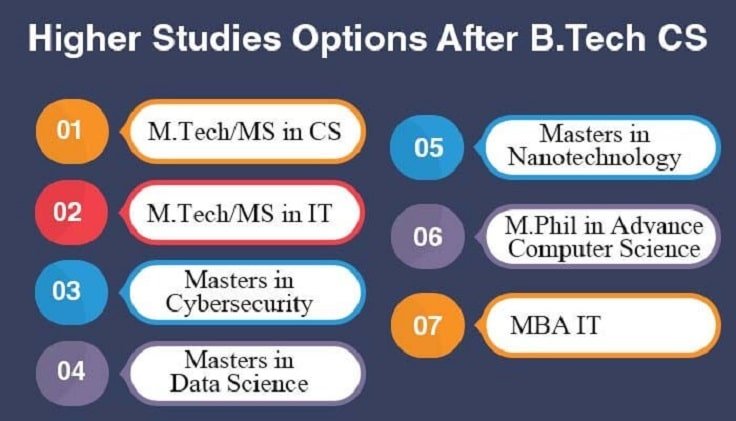 Higher Studies Options After B.Tech CS

01 M.Tech/MS in CS

02 M.Tech/MS in IT

03 Masters in Cybersecurity

04 Masters in Data Science

05 Masters in Nanotechnology

06 M.Phil in Advance Computer Science

07 MBA IT